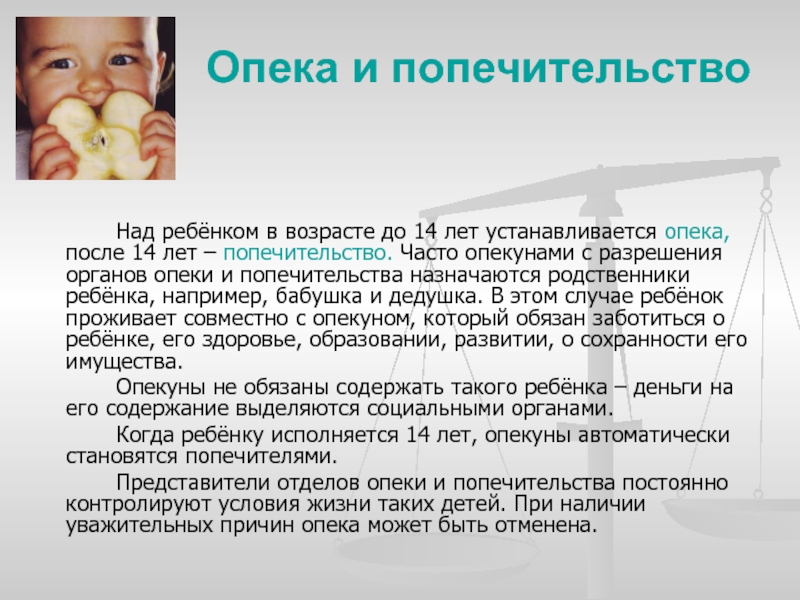 Опека и попечительство

Над ребёнком в возрасте до 14 лет устанавливается опека, после 14 лет – попечительство. Часто опекунами с разрешения органов опеки и попечительства назначаются родственники ребёнка, например, бабушка и дедушка. В этом случае ребёнок проживает совместно с опекуном, который обязан заботиться о ребёнке, его здоровье, образовании, развитии, о сохранности его имущества.

Опекуны не обязаны содержать такого ребёнка – деньги на его содержание выделяются социальными органами.

Когда ребёнку исполняется 14 лет, опекуны автоматически становятся попечителями.

Представители отделов опеки и попечительства постоянно контролируют условия жизни таких детей. При наличии уважительных причин опека может быть отменена.